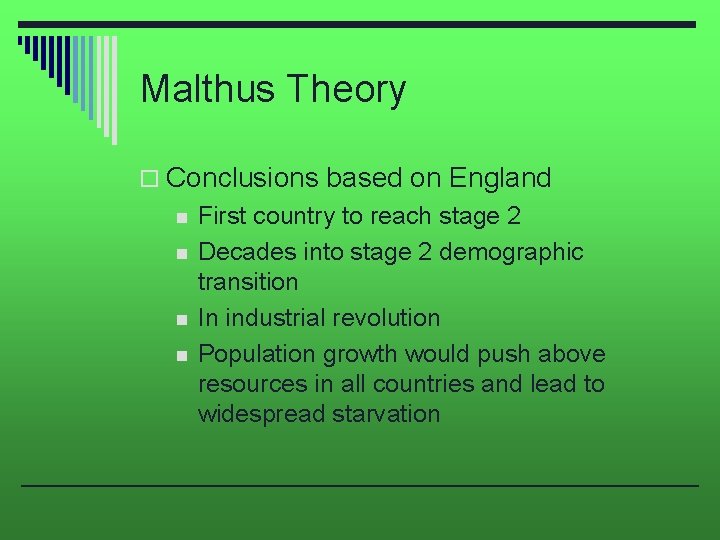 Malthus Theory

Conclusions based on England

First country to reach stage 2

Decades into stage 2 demographic transition

In industrial revolution

Population growth would push above resources in all countries and lead to widespread starvation